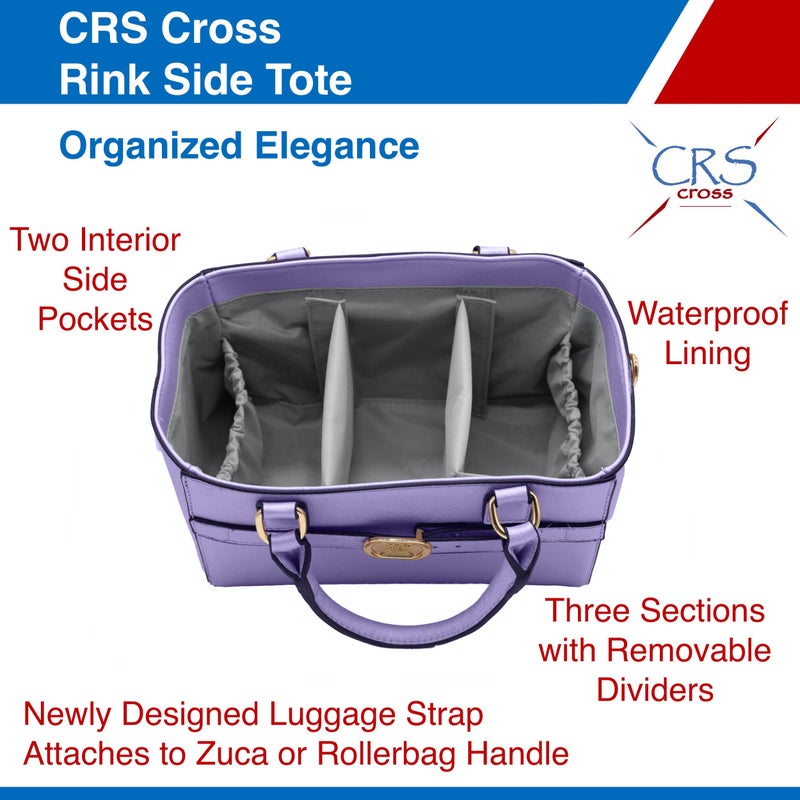 CRS Cross
Rink Side Tote

Organized Elegance

CRS
cross

Two Interior Side Pockets

Waterproof Lining

Three Sections with Removable Dividers

Newly Designed Luggage Strap Attaches to Zuca or Rollerbag Handle